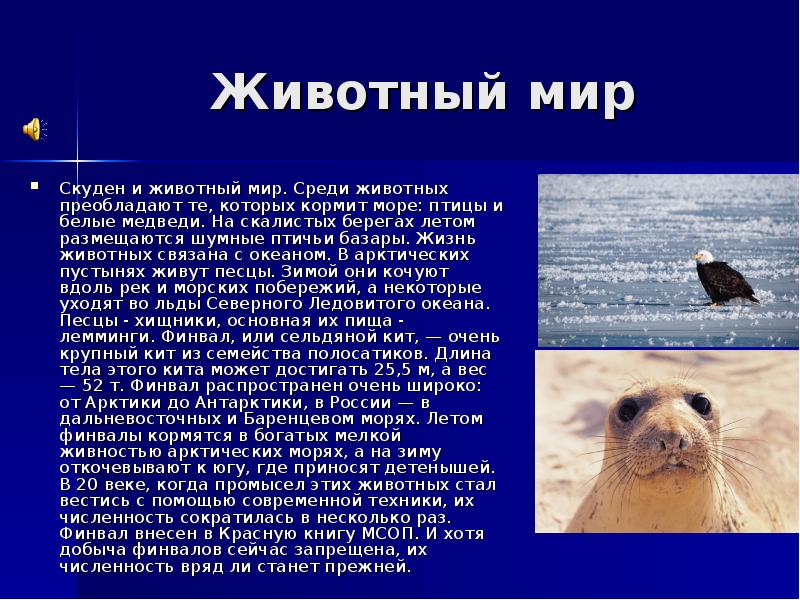 Животный мир

Скуден и животный мир. Среди животных преобладают те, которых кормит море: птицы и белые медведи. На скалистых берегах летом размещаются шумные птичьи базары. Жизнь животных связана с океаном. В арктических пустынях живут песцы. Зимой они кочуют вдоль рек и морских побережий, а некоторые уходят во льды Северного Ледовитого океана. Песцы - хищники, основная их пища - лемминги. Финвал, или сельдяной кит, — очень крупный кит из семейства полосатиков. Длина тела этого кита может достигать 25,5 м, а вес — 52 т. Финвал распространен очень широко: от Арктики до Антарктики, в России — в дальневосточных и Баренцевом морях. Летом финвалы кормятся в богатых мелкой живностью арктических морях, а на зиму откочевывают к югу, где приносят детенышей. В 20 веке, когда промысел этих животных стал вестись с помощью современной техники, их численность сократилась в несколько раз. Финвал внесен в Красную книгу МСОП. И хотя добыча финвалов сейчас запрещена, их численность вряд ли станет прежней.